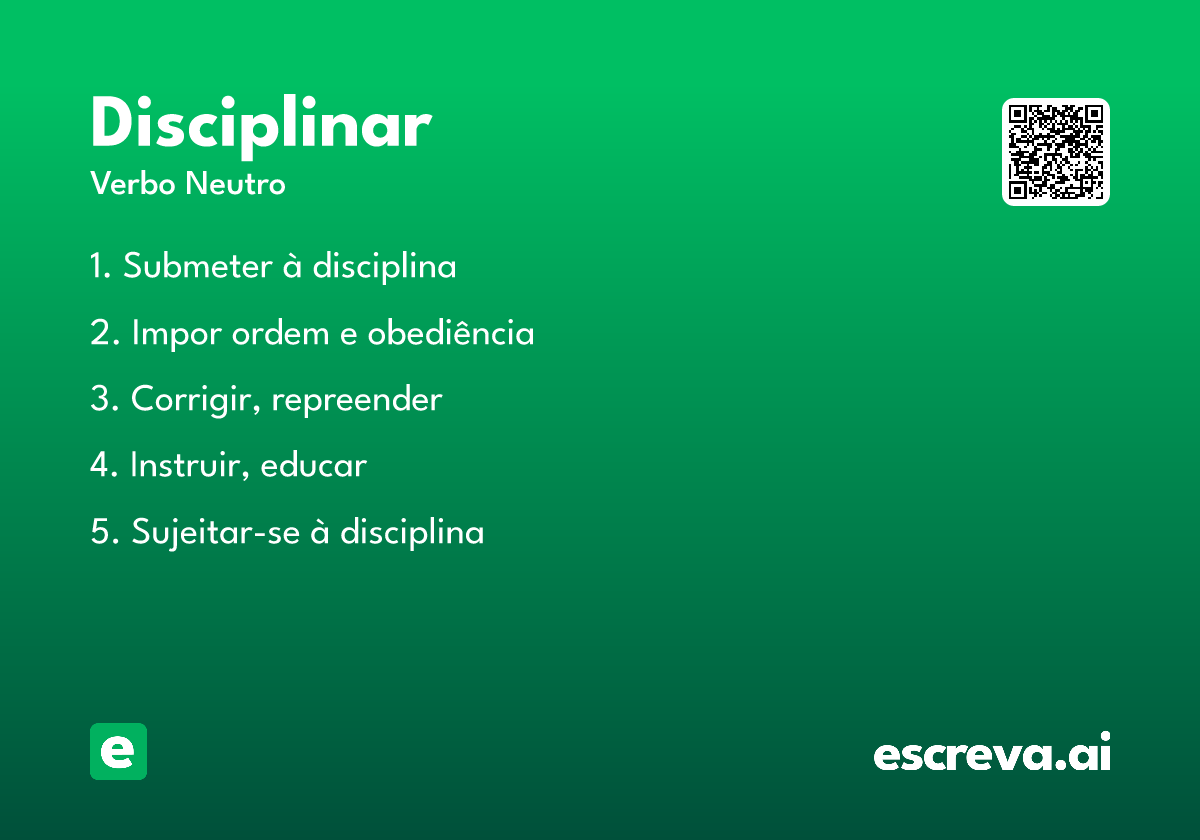 Disciplinar

Verbo Neutro

1. Submeter à disciplina

2. Impor ordem e obediência

3. Corrigir, repreender

4. Instruir, educar

5. Sujeitar-se à disciplina

e

escreva.ai